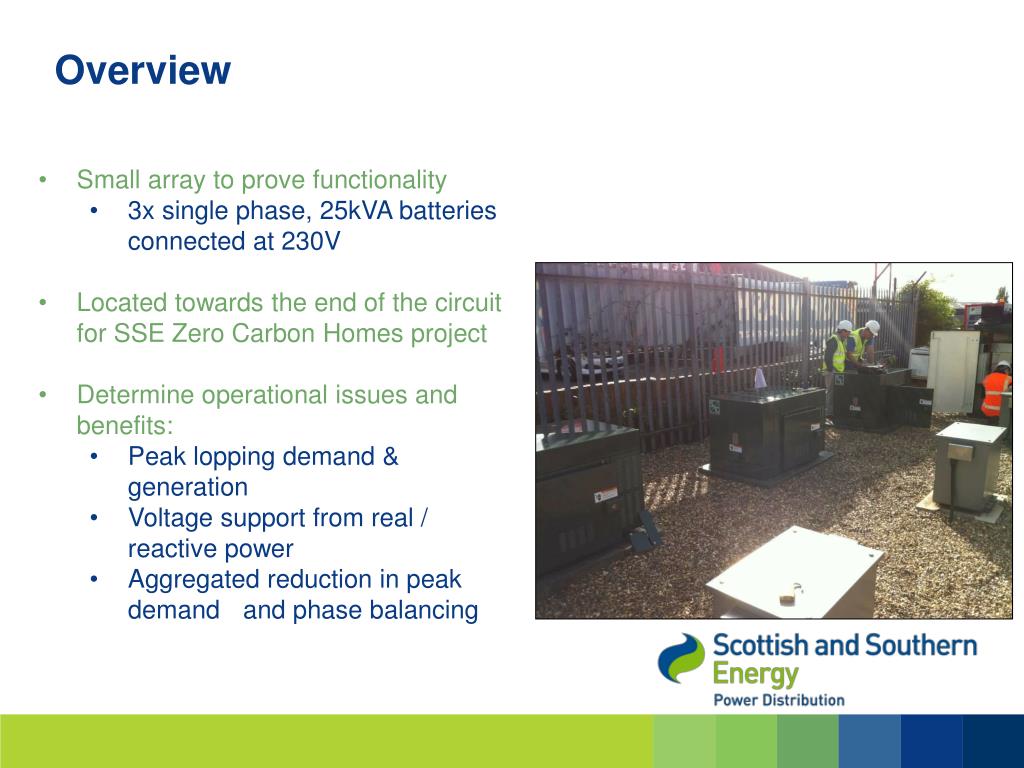 Overview

• Small array to prove functionality
  • 3x single phase, 25kVA batteries connected at 230V

• Located towards the end of the circuit for SSE Zero Carbon Homes project

• Determine operational issues and benefits:
  • Peak lopping demand & generation
  • Voltage support from real / reactive power
  • Aggregated reduction in peak demand and phase balancing

Scottish and Southern Energy
Power Distribution